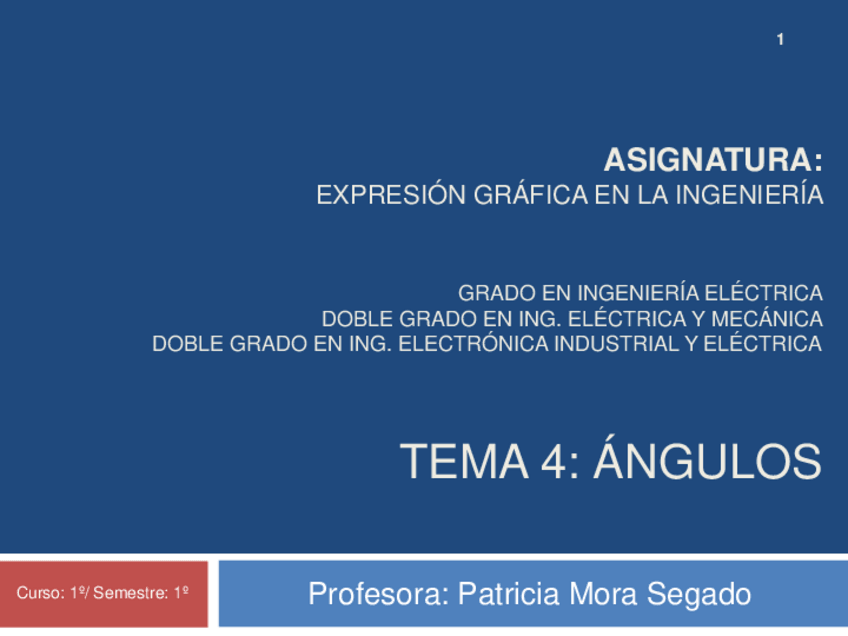 1

ASIGNATURA:
EXPRESIÓN GRÁFICA EN LA INGENIERÍA

GRADO EN INGENIERÍA ELÉCTRICA
DOBLE GRADO EN ING. ELÉCTRICA Y MECÁNICA
DOBLE GRADO EN ING. ELECTRÓNICA INDUSTRIAL Y ELÉCTRICA

TEMA 4: ÁNGULOS

Curso: 1º/ Semestre: 1º

Profesora: Patricia Mora Segado